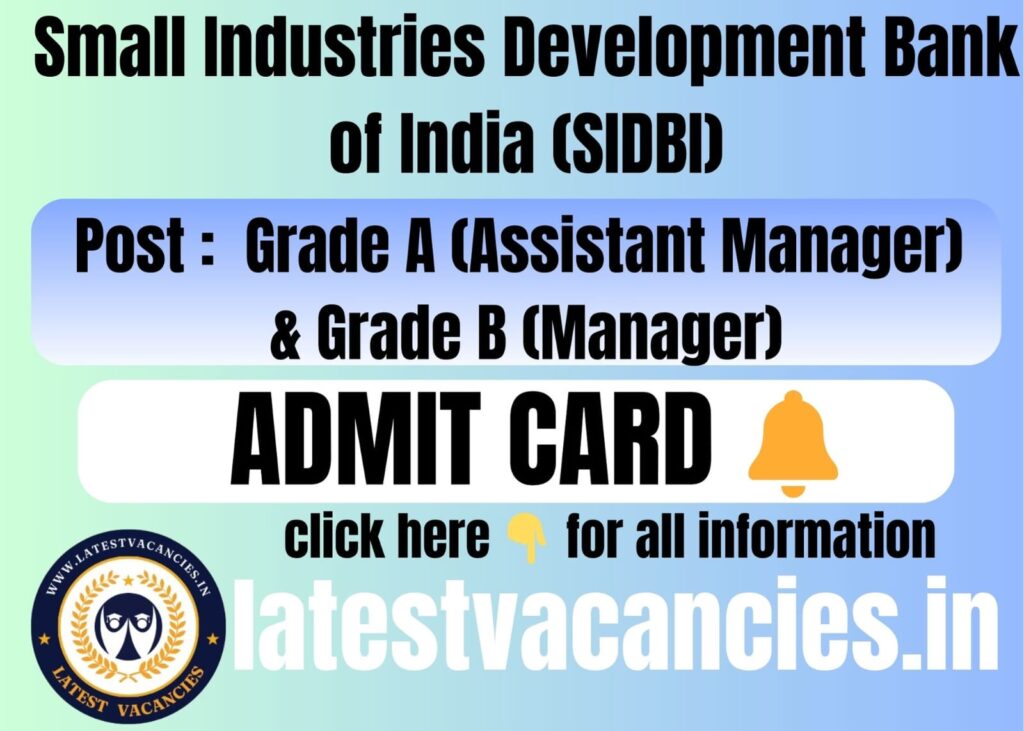 Small Industries Development Bank of India (SIDBI)

Post : Grade A (Assistant Manager) & Grade B (Manager)

ADMIT CARD

click here for all information

WWW.LATESTVACANCIES.IN
LATEST VACANCIES

latestvacancies.in